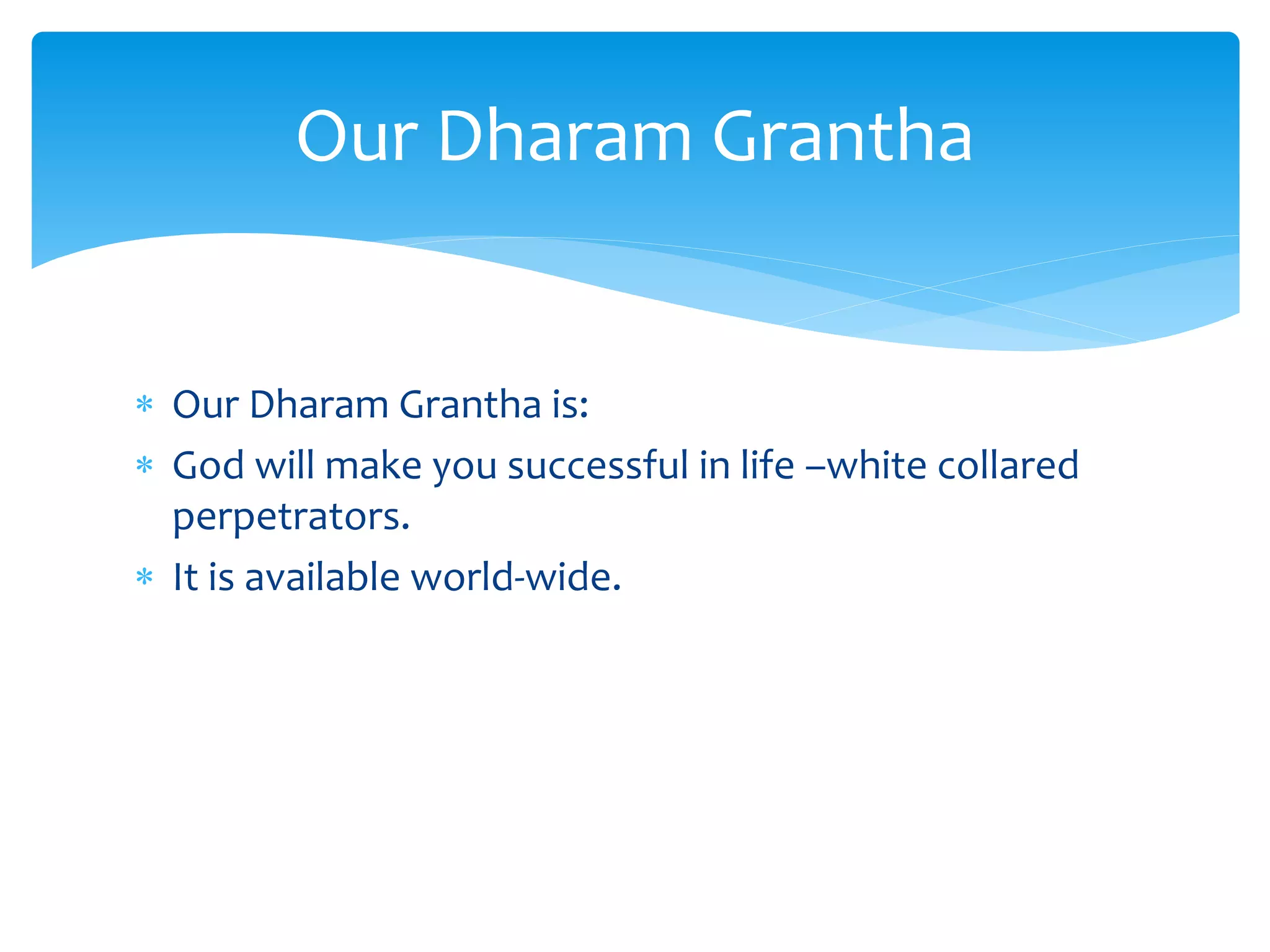 Our Dharam Grantha

* Our Dharam Grantha is:
* God will make you successful in life –white collared perpetrators.
* It is available world-wide.